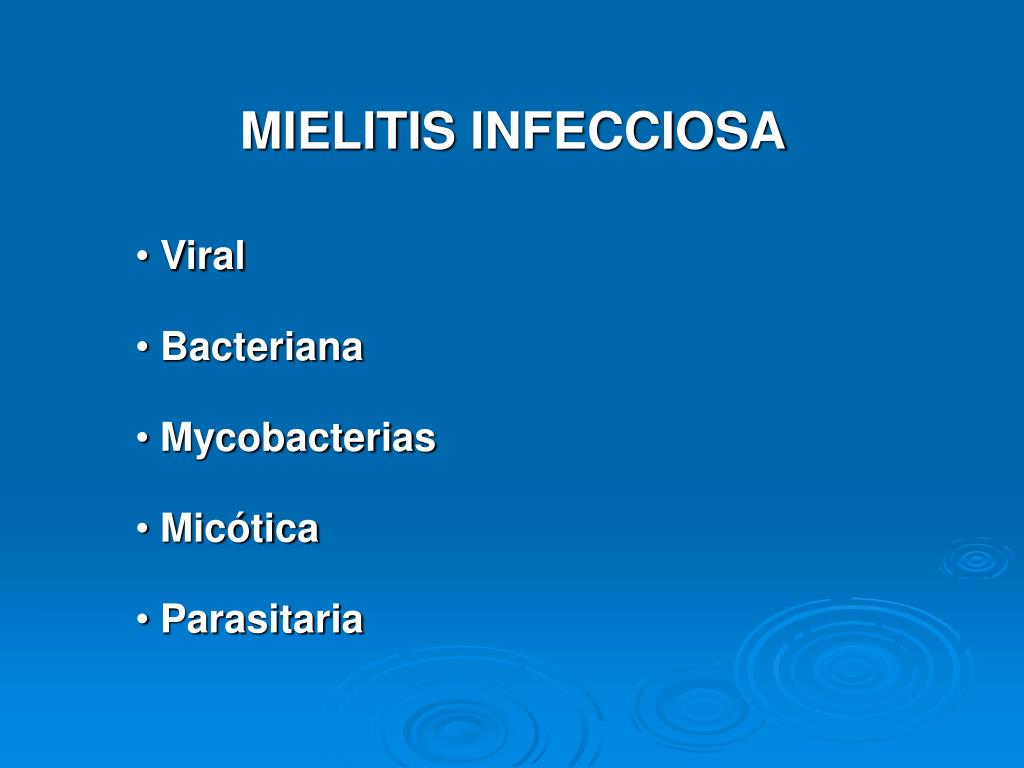 MIELITIS INFECCIOSA

• Viral

• Bacteriana

• Mycobacterias

• Micótica

• Parasitaria